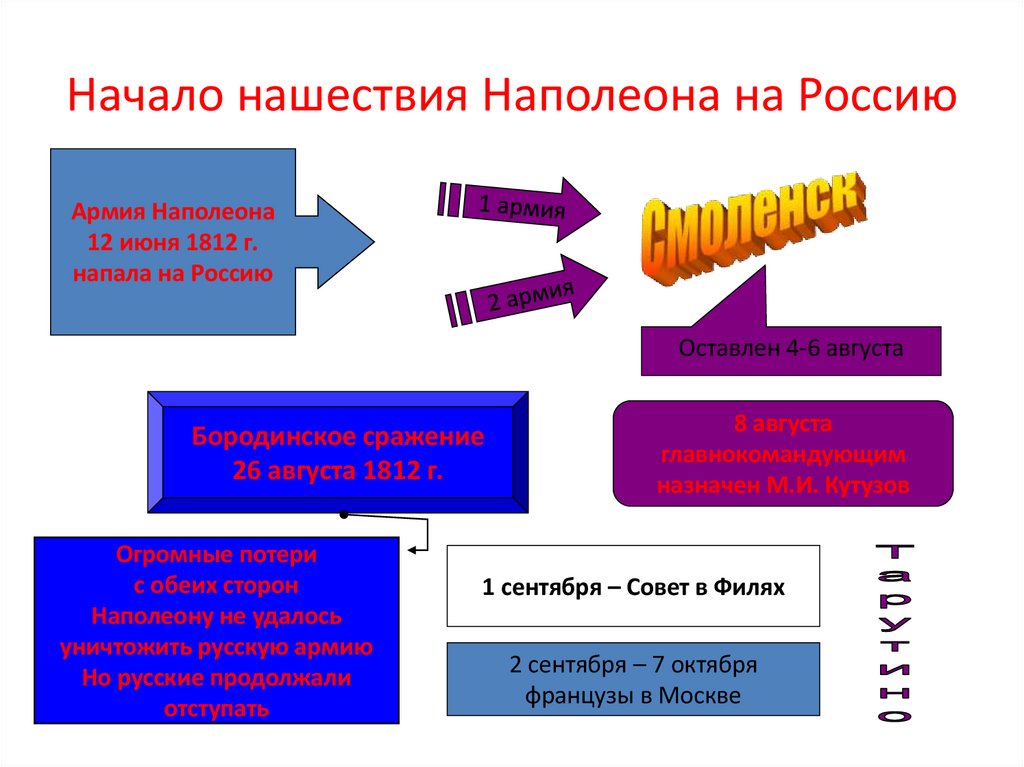 Начало нашествия Наполеона на Россию

Армия Наполеона 12 июня 1812 г. напала на Россию

1 армия

2 армия

Смоленск

Оставлен 4-6 августа

Бородинское сражение 26 августа 1812 г.

8 августа главнокомандующим назначен М.И. Кутузов

Огромные потери с обеих сторон Наполеону не удалось уничтожить русскую армию Но русские продолжали отступать

1 сентября – Совет в Филях

2 сентября – 7 октября французы в Москве

Тарутино